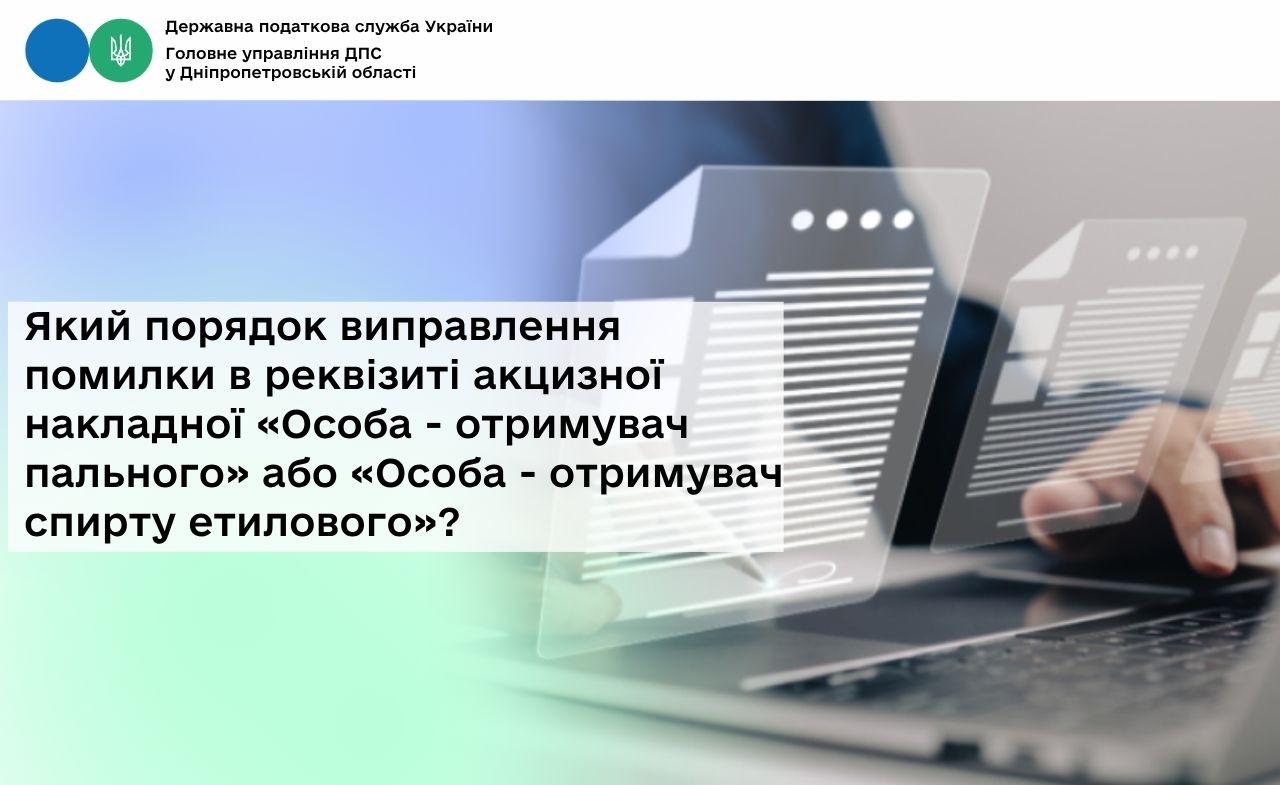 Державна податкова служба України
Головне управління ДПС
у Дніпропетровській області

Який порядок виправлення помилки в реквізиті акцизної накладної «Особа - отримувач пального» або «Особа - отримувач спирту етилового»?